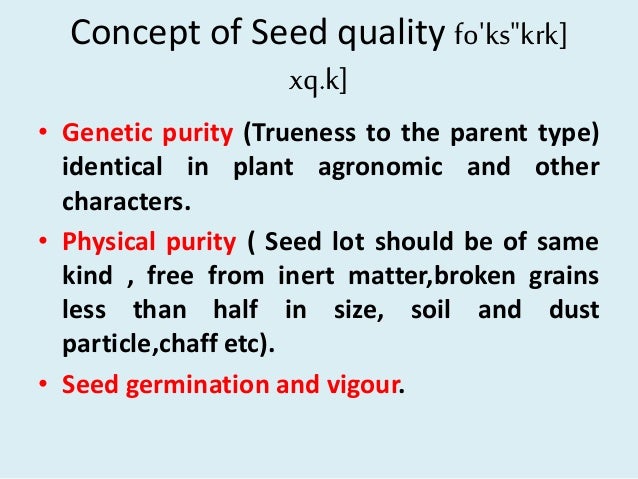 Concept of Seed quality fo'ks"krk] xq.k]

• Genetic purity (Trueness to the parent type) identical in plant agronomic and other characters.

• Physical purity ( Seed lot should be of same kind , free from inert matter,broken grains less than half in size, soil and dust particle,chaff etc).

• Seed germination and vigour.